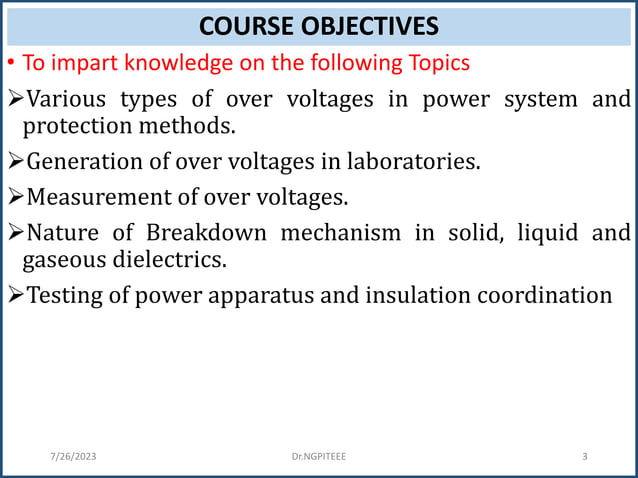 COURSE OBJECTIVES

• To impart knowledge on the following Topics

➢Various types of over voltages in power system and protection methods.

➢Generation of over voltages in laboratories.

➢Measurement of over voltages.

➢Nature of Breakdown mechanism in solid, liquid and gaseous dielectrics.

➢Testing of power apparatus and insulation coordination

7/26/2023

Dr.NGPITEEE

3